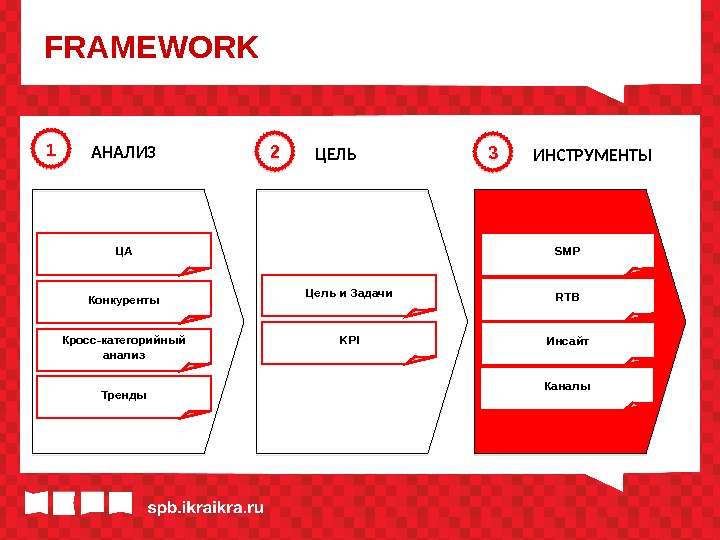 FRAMEWORK

1 АНАЛИЗ

ЦА

Конкуренты

Кросс-категорийный анализ

Тренды

2 ЦЕЛЬ

Цель и Задачи

KPI

3 ИНСТРУМЕНТЫ

SMP

RTB

Инсайт

Каналы

spb.ikraikra.ru